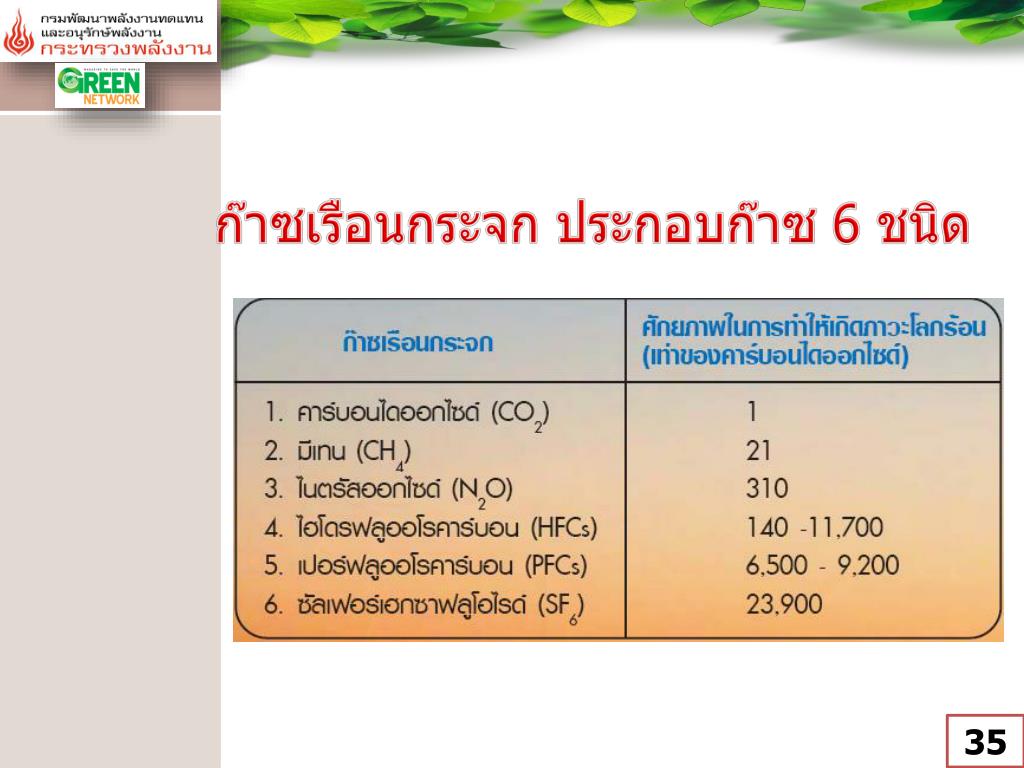 กรมพัฒนาพลังงานทดแทน และอนุรักษ์พลังงาน
กระทรวงพลังงาน

GREEN NETWORK

ก๊าซเรือนกระจก ประกอบก๊าซ 6 ชนิด

| ก๊าซเรือนกระจก | ศักยภาพในการทำให้เกิดภาวะโลกร้อน (เท่าของคาร์บอนไดออกไซด์) |
|---|---|
| 1. คาร์บอนไดออกไซด์ ($CO_2$) | 1 |
| 2. มีเทน ($CH_4$) | 21 |
| 3. ไนตรัสออกไซด์ ($N_2O$) | 310 |
| 4. ไฮโดรฟลูออโรคาร์บอน (HFCs) | 140 -11,700 |
| 5. เปอร์ฟลูออโรคาร์บอน (PFCs) | 6,500 - 9,200 |
| 6. ซัลเฟอร์เฮกซาฟลูโอไรด์ ($SF_6$) | 23,900 |

35